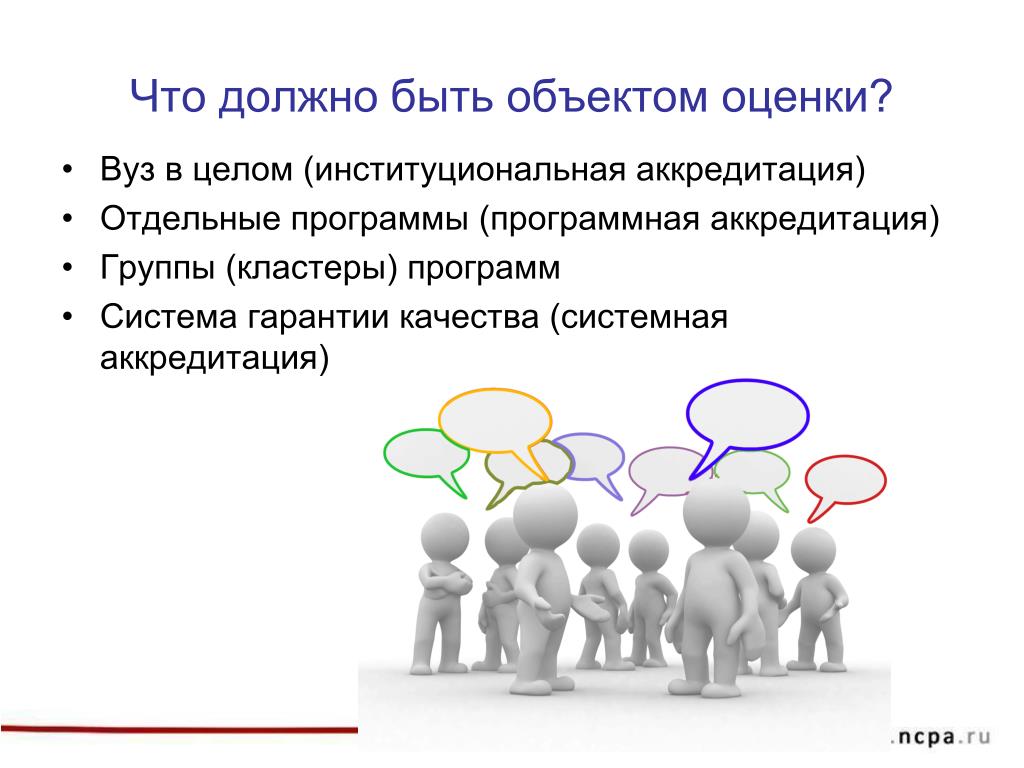 Что должно быть объектом оценки?

• Вуз в целом (институциональная аккредитация)
• Отдельные программы (программная аккредитация)
• Группы (кластеры) программ
• Система гарантии качества (системная аккредитация)

.ncpa.ru